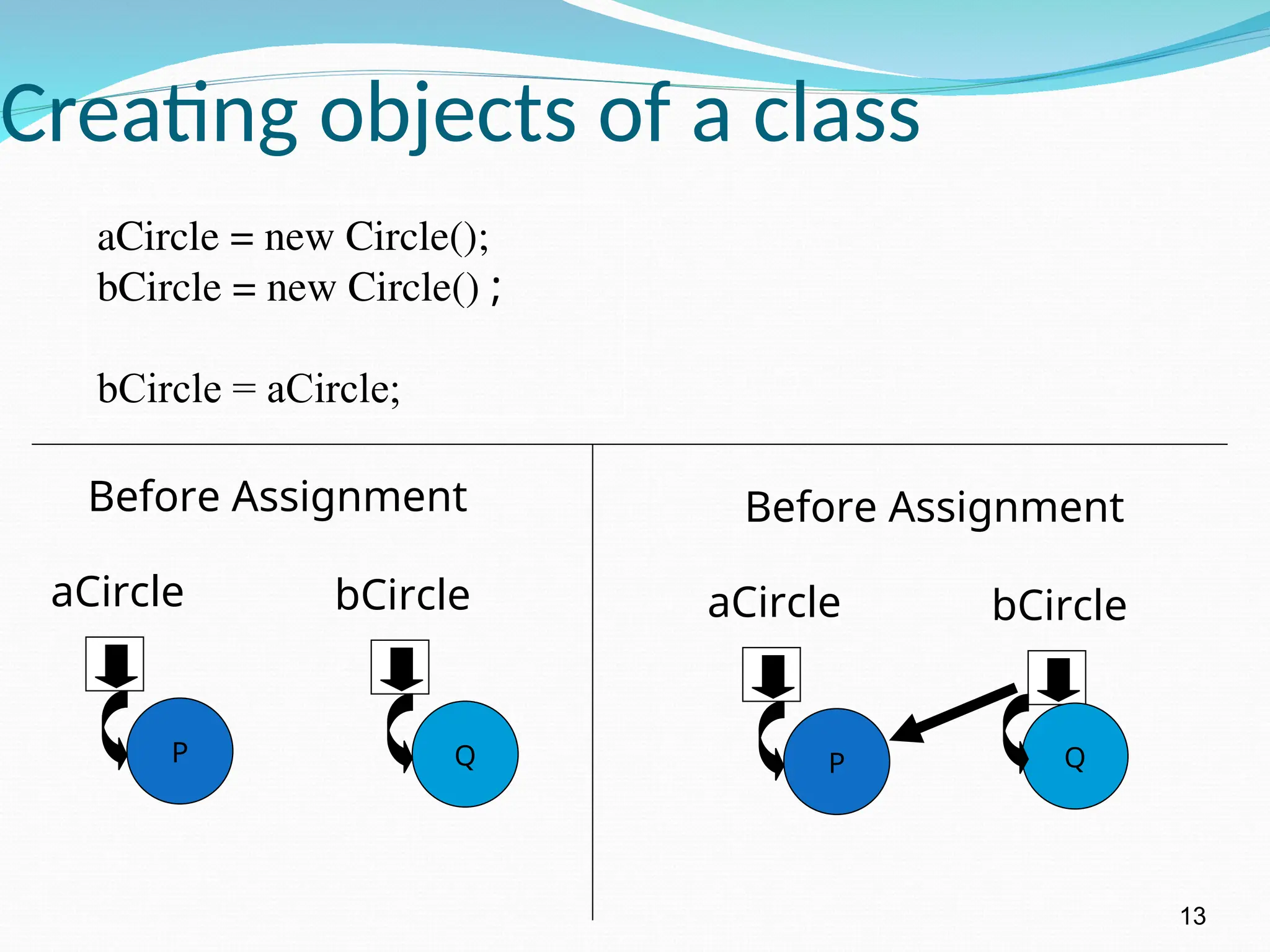 Creating objects of a class

aCircle = new Circle();
bCircle = new Circle() ;

bCircle = aCircle;

Before Assignment

aCircle

bCircle

P

Q

Before Assignment

aCircle

bCircle

P

Q

13